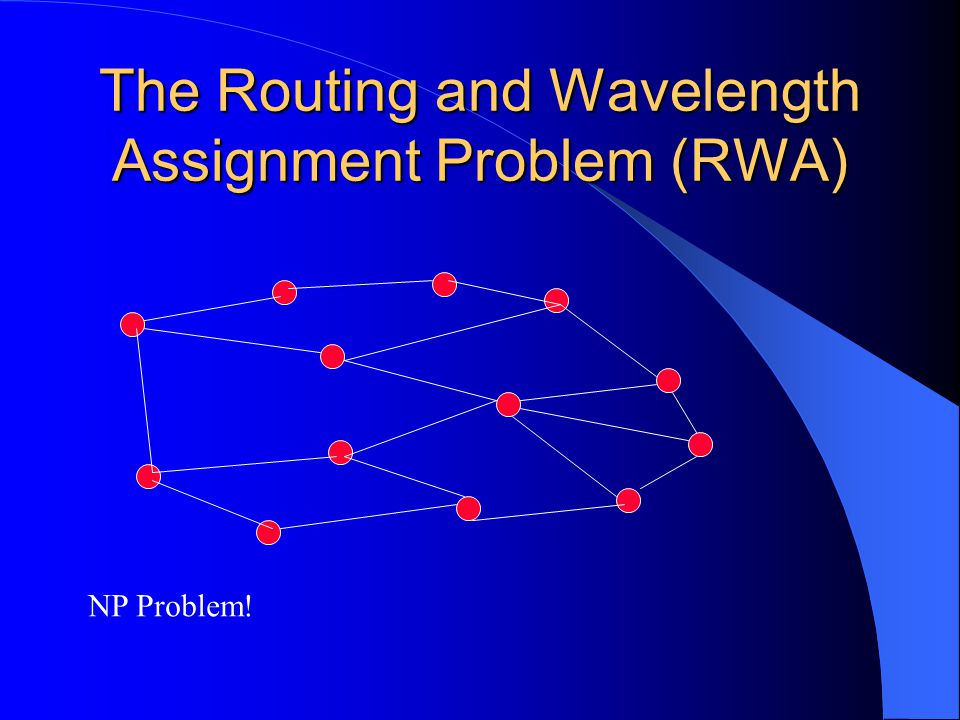 The Routing and Wavelength Assignment Problem (RWA)

NP Problem!